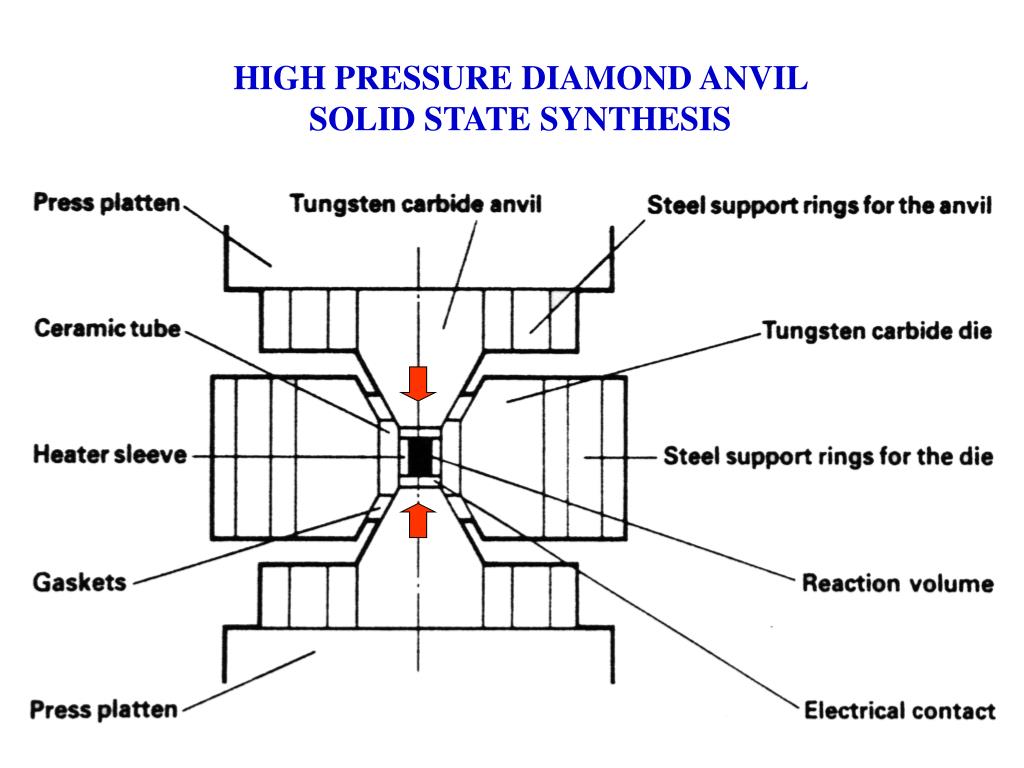 HIGH PRESSURE DIAMOND ANVIL
SOLID STATE SYNTHESIS

Press platten

Tungsten carbide anvil

Steel support rings for the anvil

Ceramic tube

Tungsten carbide die

Heater sleeve

Steel support rings for the die

Gaskets

Reaction volume

Press platten

Electrical contact